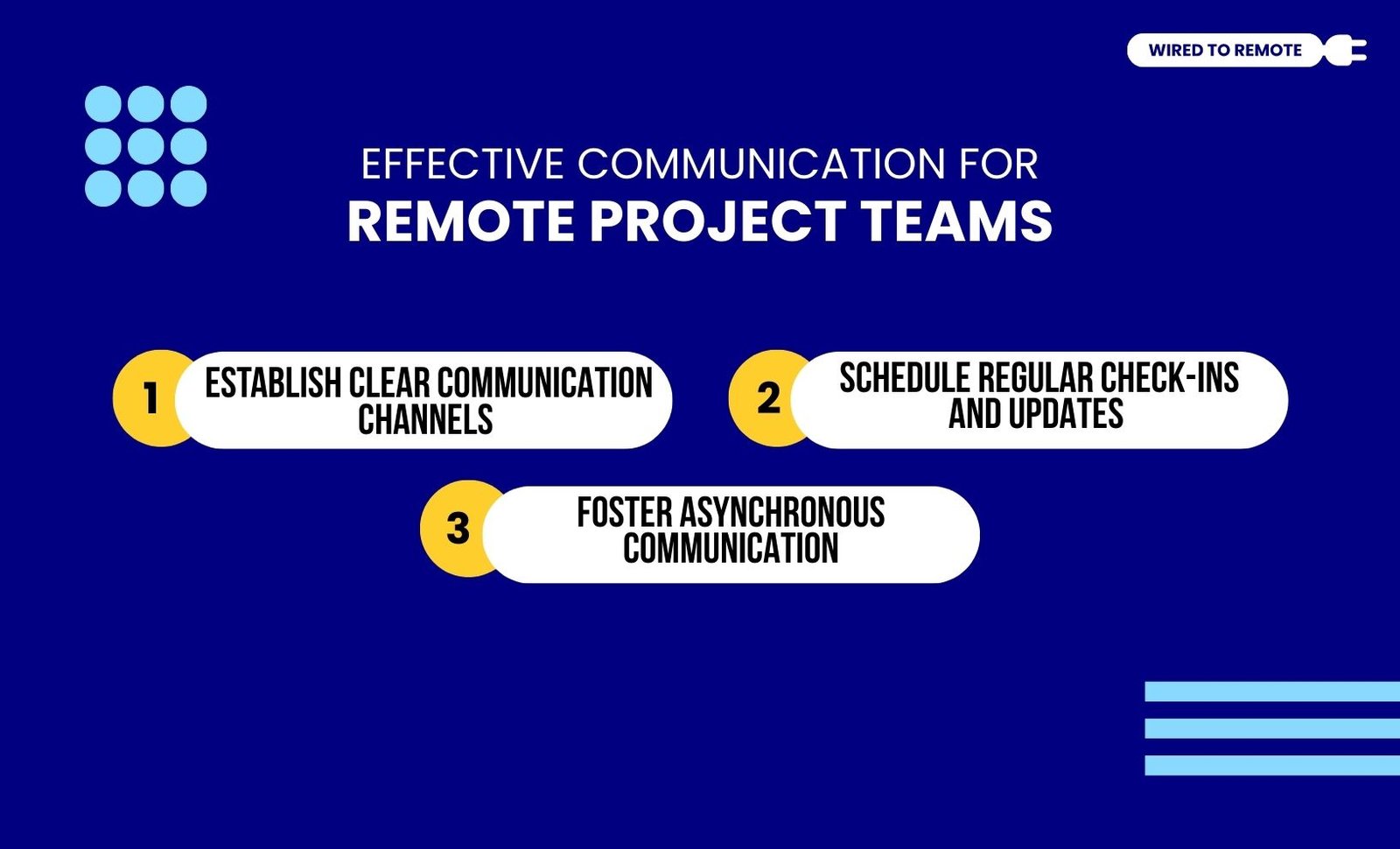 WIRED TO REMOTE

EFFECTIVE COMMUNICATION FOR
REMOTE PROJECT TEAMS

1 ESTABLISH CLEAR COMMUNICATION CHANNELS

2 SCHEDULE REGULAR CHECK-INS AND UPDATES

3 FOSTER ASYNCHRONOUS COMMUNICATION